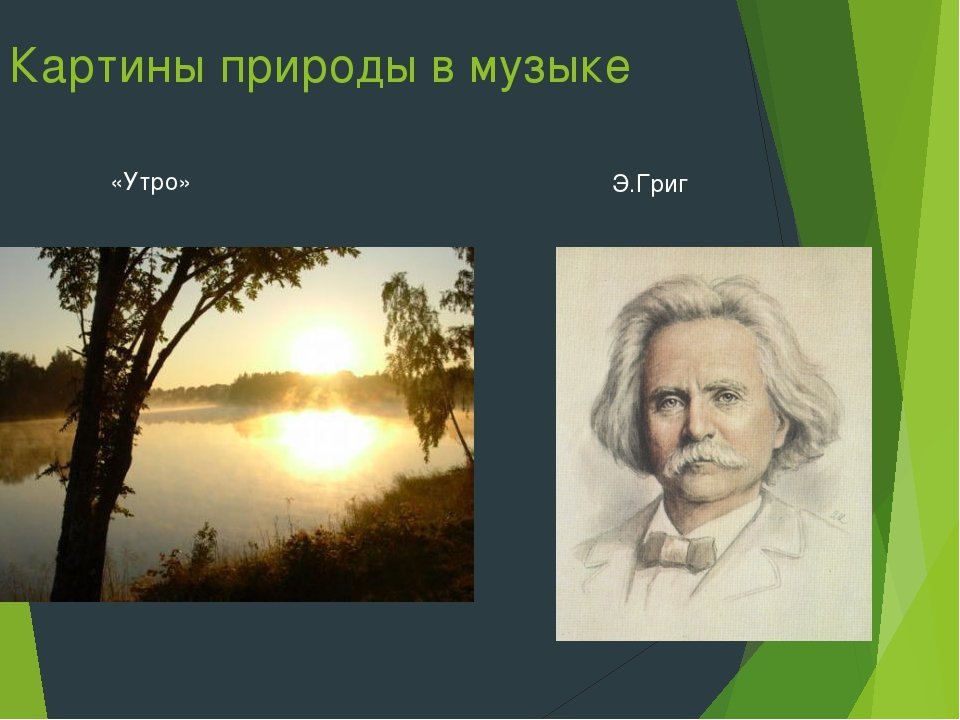 Картины природы в музыке

«Утро»

Э.Григ